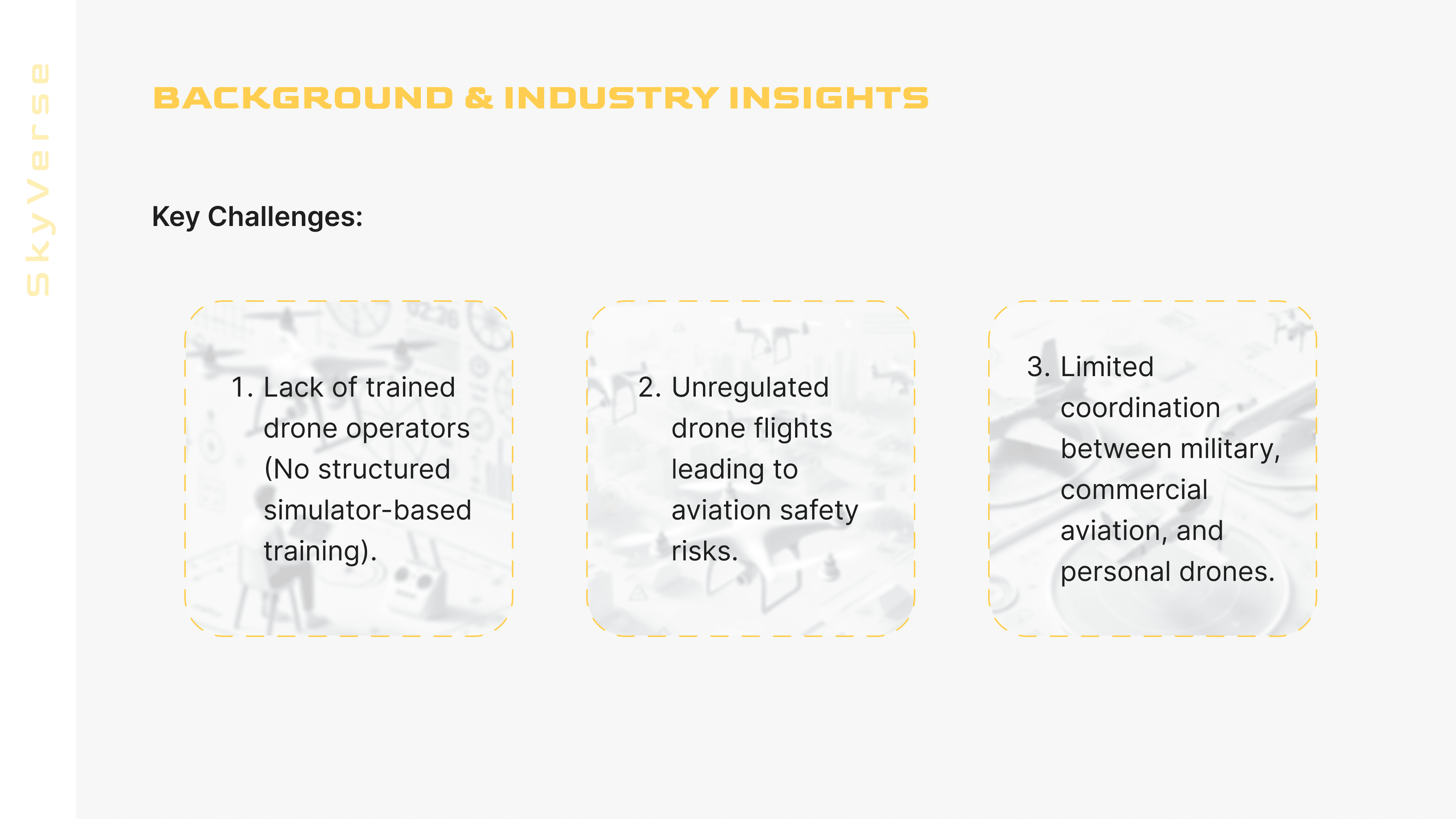 SkyVerse

BACKGROUND & INDUSTRY INSIGHTS

Key Challenges:

1. Lack of trained drone operators (No structured simulator-based training).

2. Unregulated drone flights leading to aviation safety risks.

3. Limited coordination between military, commercial aviation, and personal drones.